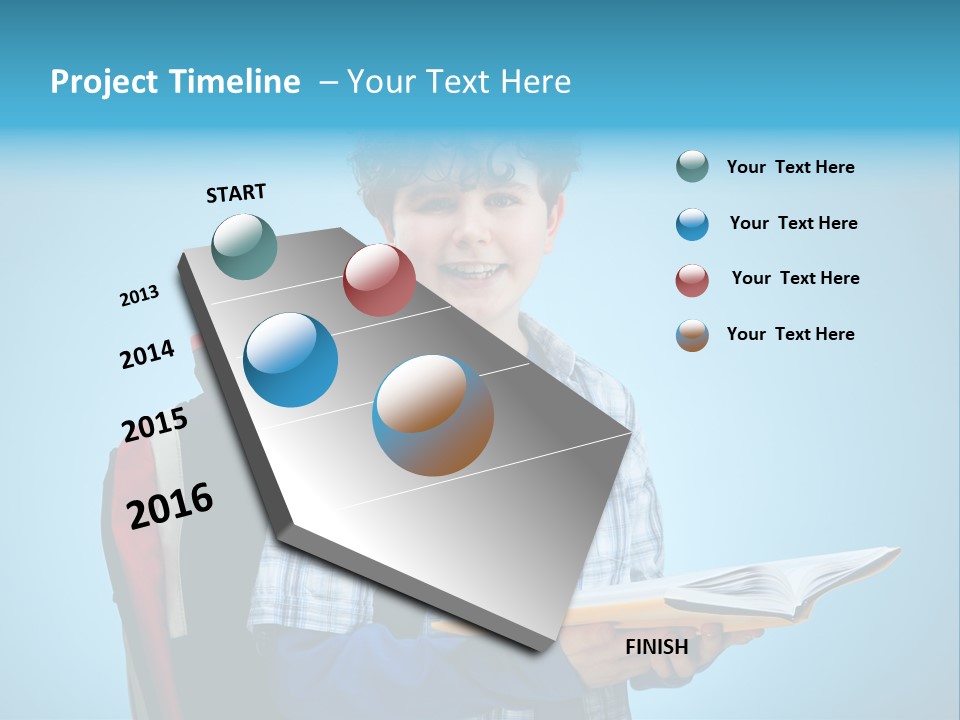 Project Timeline – Your Text Here

START

2013

2014

2015

2016

FINISH

Your Text Here

Your Text Here

Your Text Here

Your Text Here